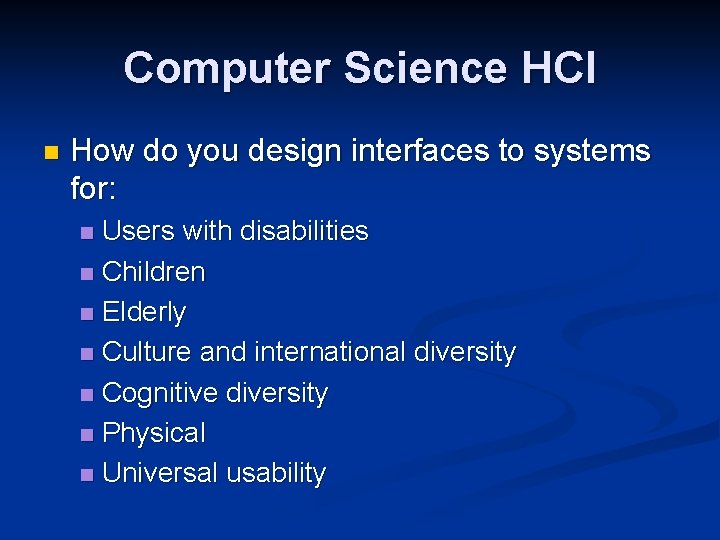 Computer Science HCI

How do you design interfaces to systems for:

Users with disabilities

Children

Elderly

Culture and international diversity

Cognitive diversity

Physical

Universal usability